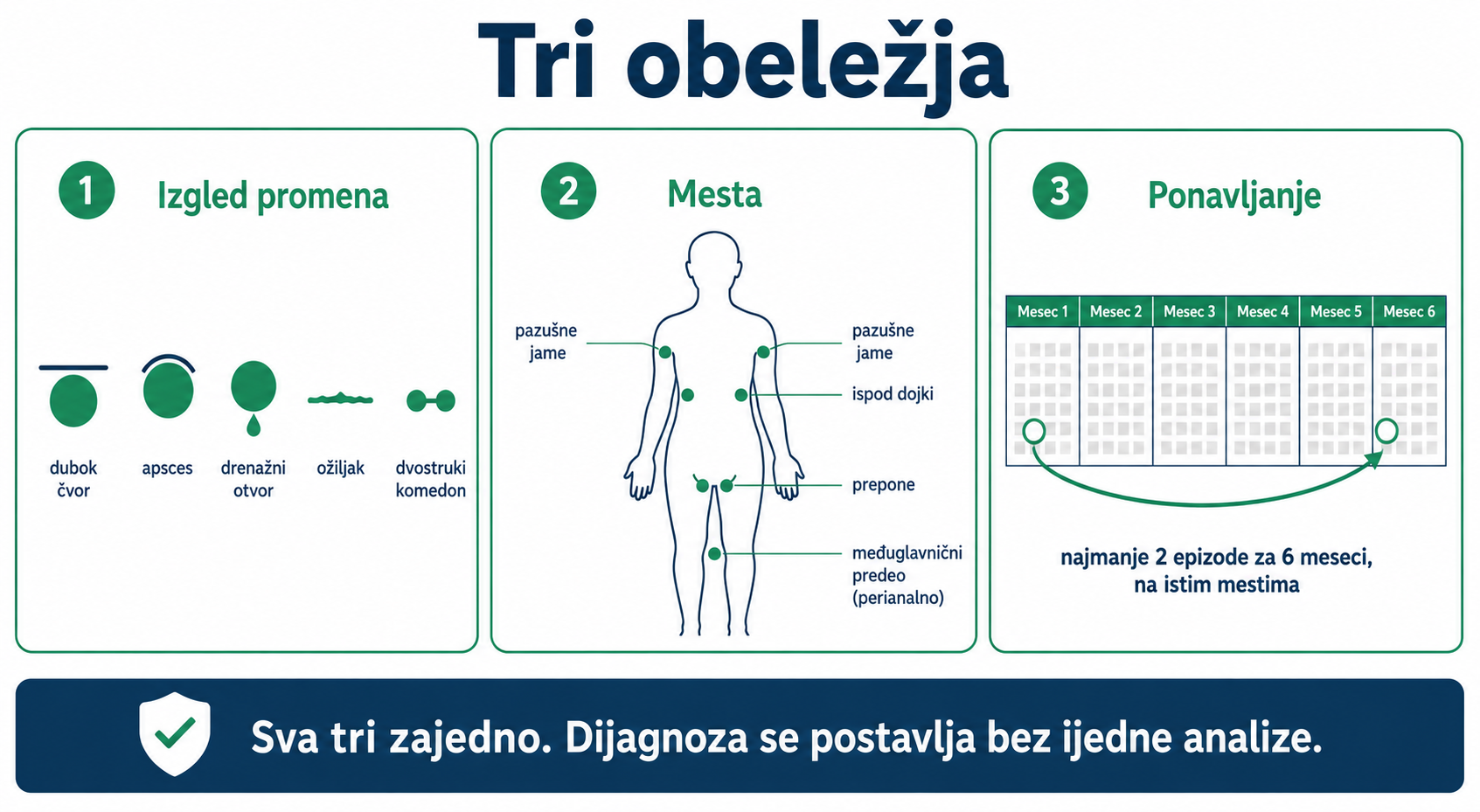 Tri obeležja

1 Izgled promena

dubok čvor

apsces

drenažni otvor

ožiljak

dvostruki komedon

2 Mesta

pazušne jame

pazušne jame

ispod dojki

prepone

međuglavnični predeo (perianalno)

3 Ponavljanje

| Mesec 1 | Mesec 2 | Mesec 3 | Mesec 4 | Mesec 5 | Mesec 6 |
|---|---|---|---|---|---|

najmanje 2 epizode za 6 meseci, na istim mestima

Sva tri zajedno. Dijagnoza se postavlja bez ijedne analize.